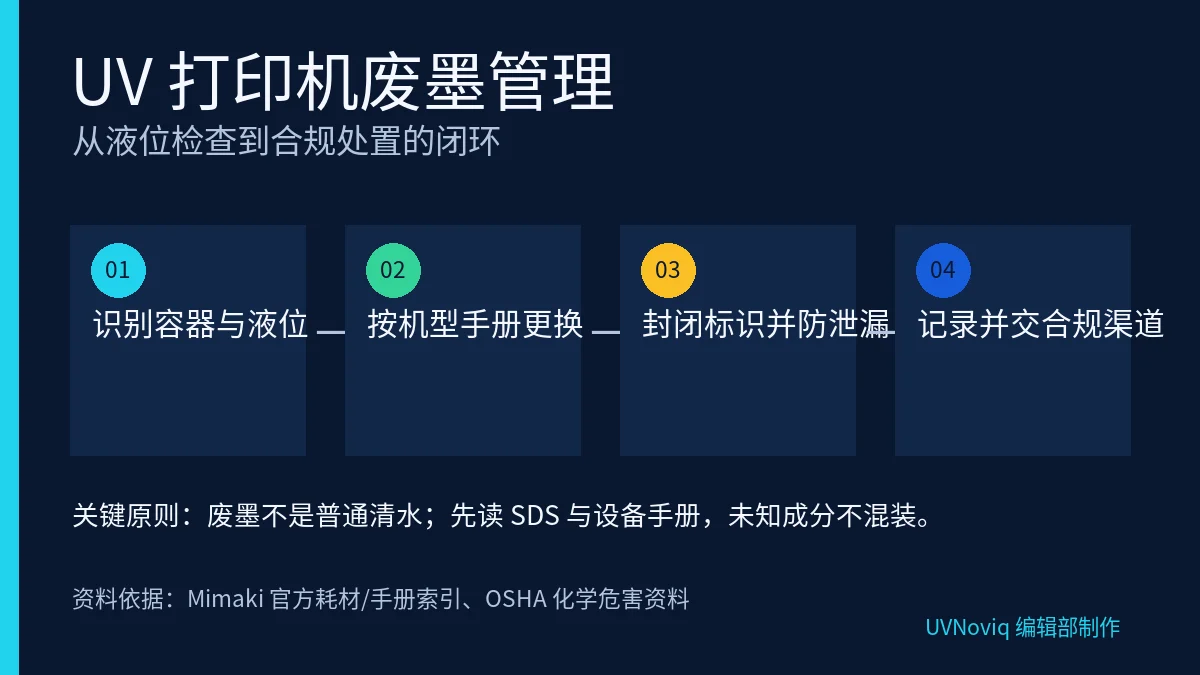 UV 打印机废墨管理

从液位检查到合规处置的闭环

01
识别容器与液位

02
按机型手册更换

03
封闭标识并防泄漏

04
记录并交合规渠道

关键原则：废墨不是普通清水；先读 SDS 与设备手册，未知成分不混装。

资料依据：Mimaki 官方耗材/手册索引、OSHA 化学危害资料

UVNoviq 编辑部制作